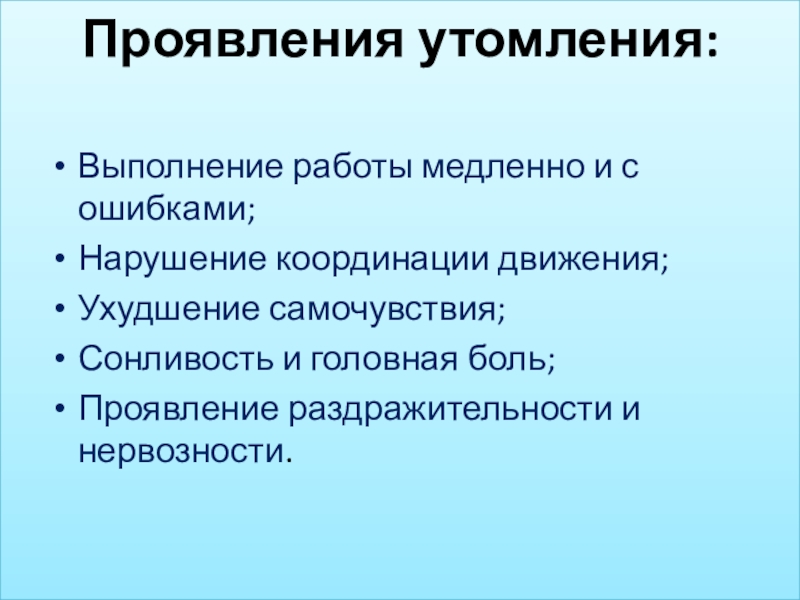 Проявления утомления:

• Выполнение работы медленно и с ошибками;
• Нарушение координации движения;
• Ухудшение самочувствия;
• Сонливость и головная боль;
• Проявление раздражительности и нервозности.